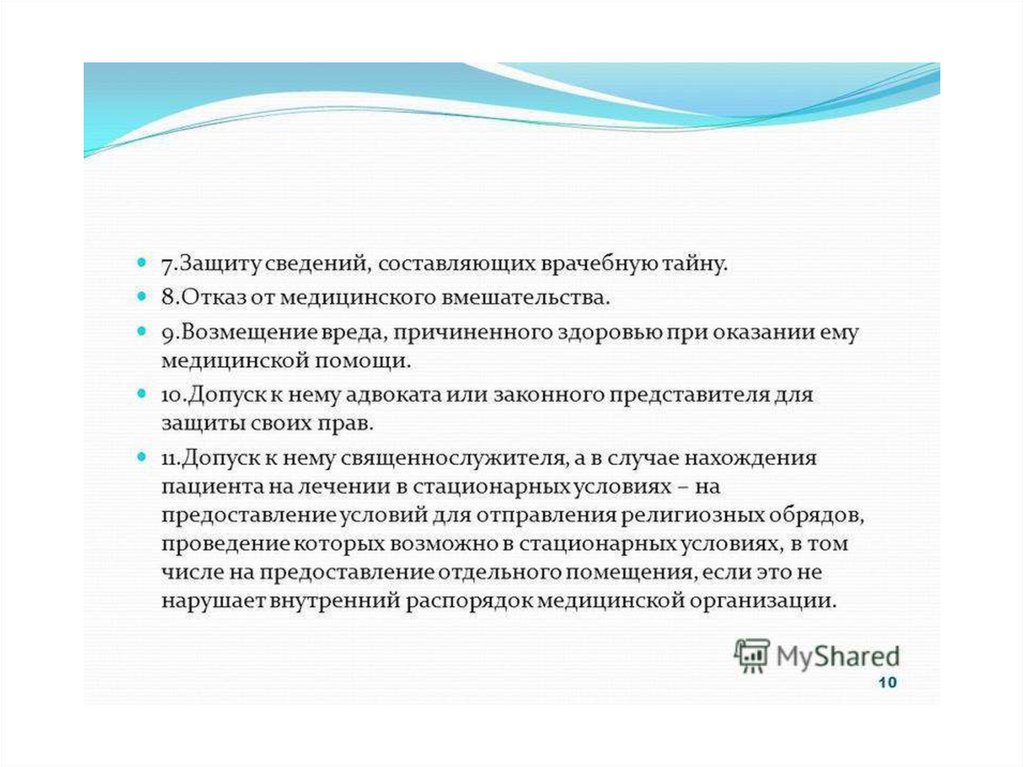 7.Защиту сведений, составляющих врачебную тайну.

8.Отказ от медицинского вмешательства.

9.Возмещение вреда, причиненного здоровью при оказании ему медицинской помощи.

10.Допуск к нему адвоката или законного представителя для защиты своих прав.

11.Допуск к нему священнослужителя, а в случае нахождения пациента на лечении в стационарных условиях – на предоставление условий для отправления религиозных обрядов, проведение которых возможно в стационарных условиях, в том числе на предоставление отдельного помещения, если это не нарушает внутренний распорядок медицинской организации.

MyShared

10